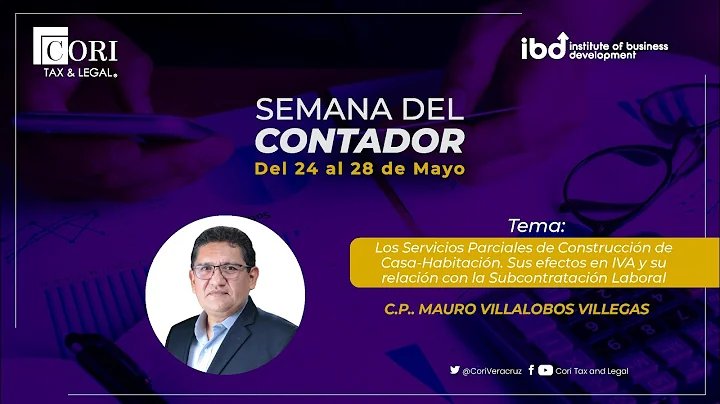 CORI
TAX & LEGAL®

ibd institute of business development

SEMANA DEL
CONTADOR
Del 24 al 28 de Mayo

Tema:
Los Servicios Parciales de Construcción de Casa-Habitación. Sus efectos en IVA y su relación con la Subcontratación Laboral

C.P.. MAURO VILLALOBOS VILLEGAS

@CoriVeracruz Cori Tax and Legal